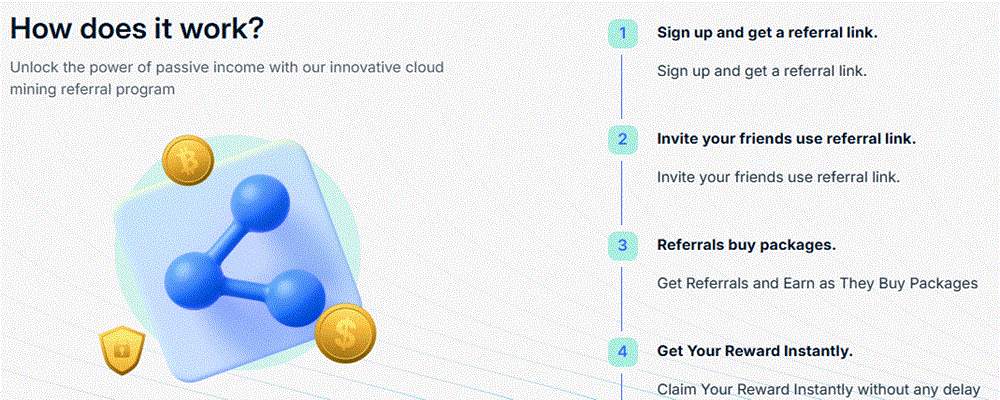 How does it work?

Unlock the power of passive income with our innovative cloud mining referral program

1 Sign up and get a referral link.

Sign up and get a referral link.

2 Invite your friends use referral link.

Invite your friends use referral link.

3 Referrals buy packages.

Get Referrals and Earn as They Buy Packages

4 Get Your Reward Instantly.

Claim Your Reward Instantly without any delay